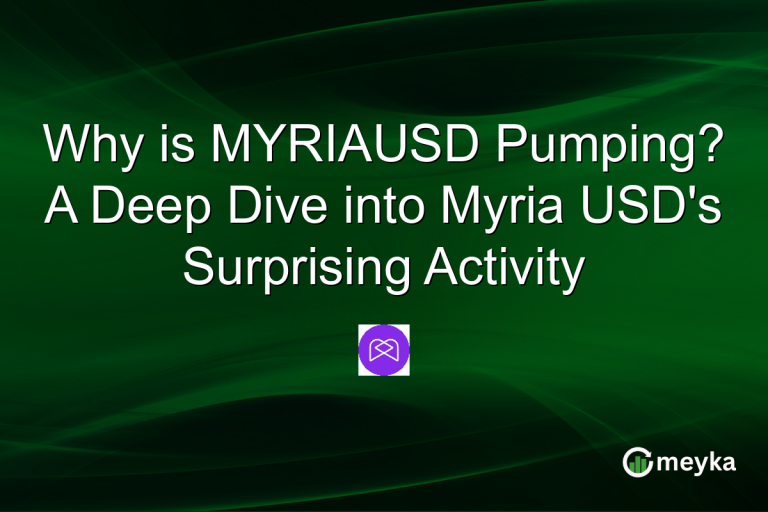 Why is MYRIAUSD Pumping? A Deep Dive into Myria USD's Surprising Activity

meyka